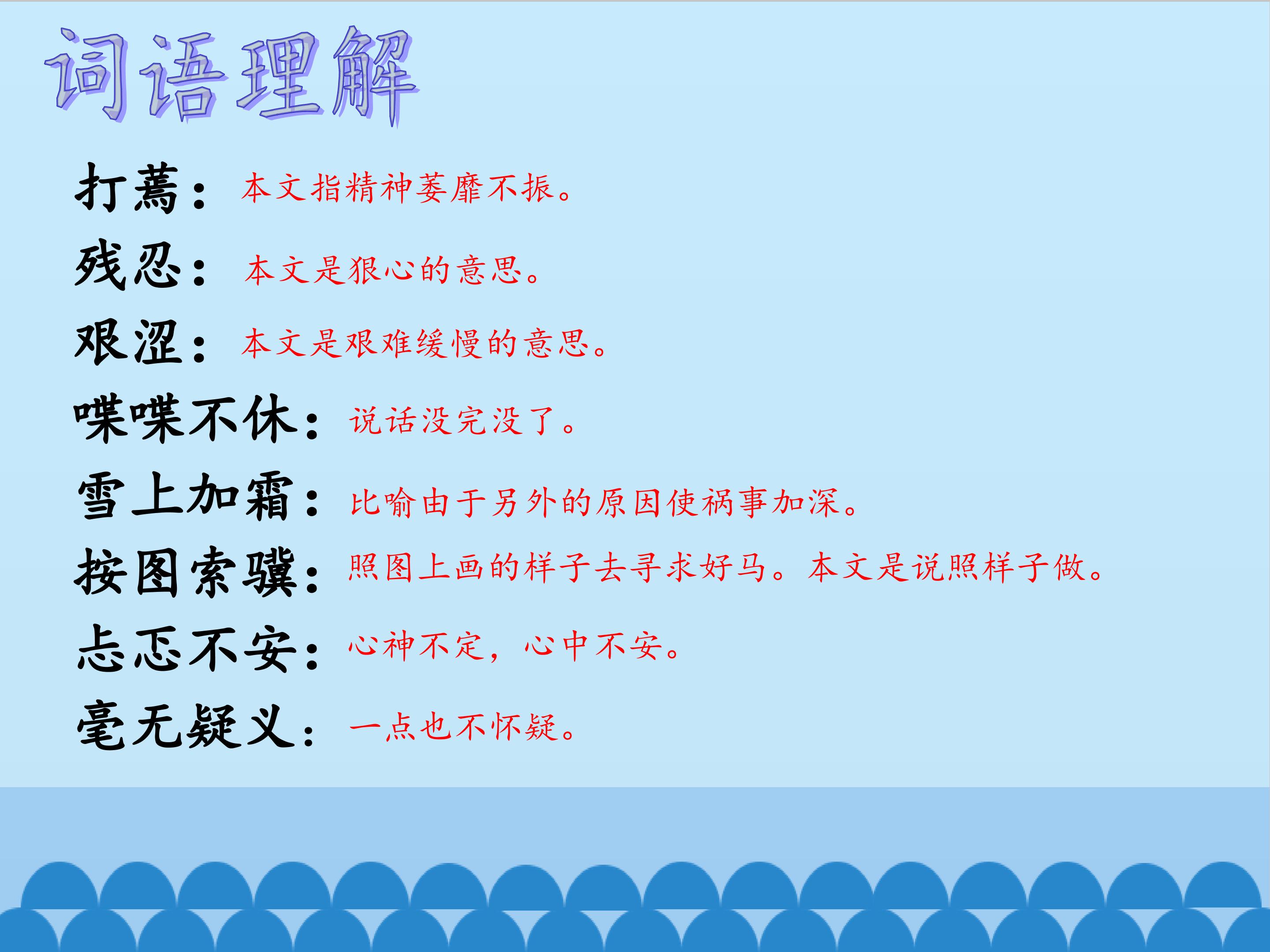 词语理解

打蔫：本文指精神萎靡不振。

残忍：本文是狠心的意思。

艰涩：本文是艰难缓慢的意思。

喋喋不休：说话没完没了。

雪上加霜：比喻由于另外的原因使祸事加深。

按图索骥：照图上画的样子去寻求好马。本文是说照样子做。

忐忑不安：心神不定，心中不安。

毫无疑义：一点也不怀疑。